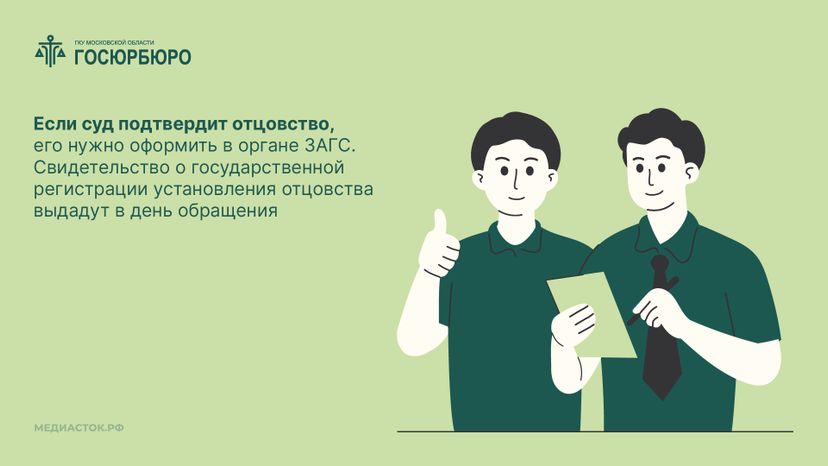 ГКУ МОСКОВСКОЙ ОБЛАСТИ
ГОСЮРБЮРО

Если суд подтвердит отцовство, его нужно оформить в органе ЗАГС. Свидетельство о государственной регистрации установления отцовства выдадут в день обращения

МЕДИАСТОК.РФ